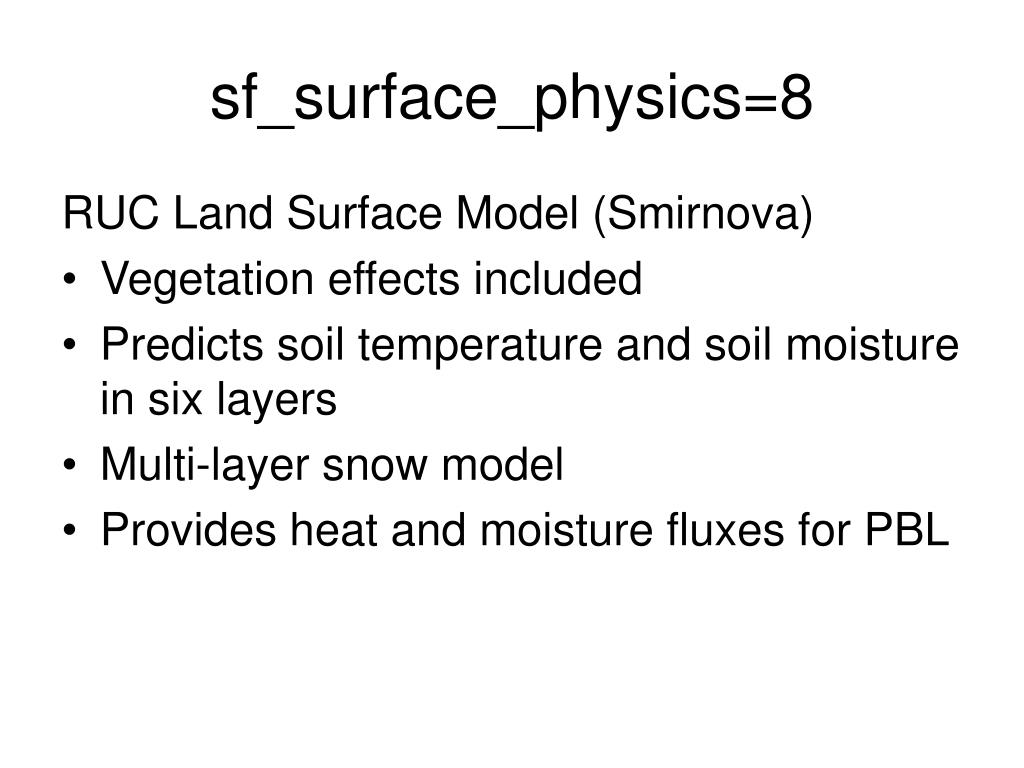 sf_surface_physics=8

RUC Land Surface Model (Smirnova)

• Vegetation effects included
• Predicts soil temperature and soil moisture in six layers
• Multi-layer snow model
• Provides heat and moisture fluxes for PBL